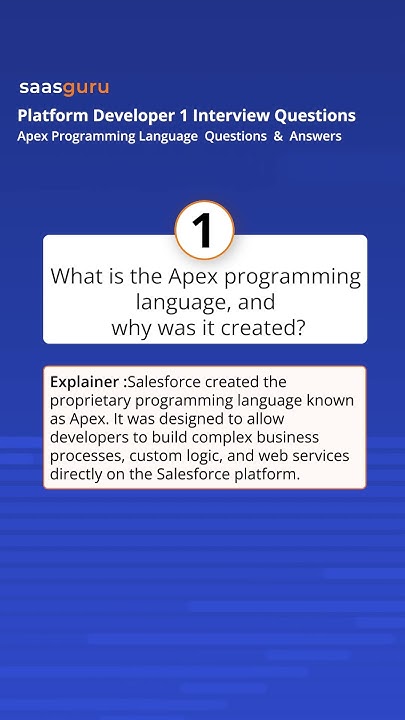 saasguru

Platform Developer 1 Interview Questions
Apex Programming Language Questions & Answers

1

What is the Apex programming language, and why was it created?

Explainer :Salesforce created the proprietary programming language known as Apex. It was designed to allow developers to build complex business processes, custom logic, and web services directly on the Salesforce platform.